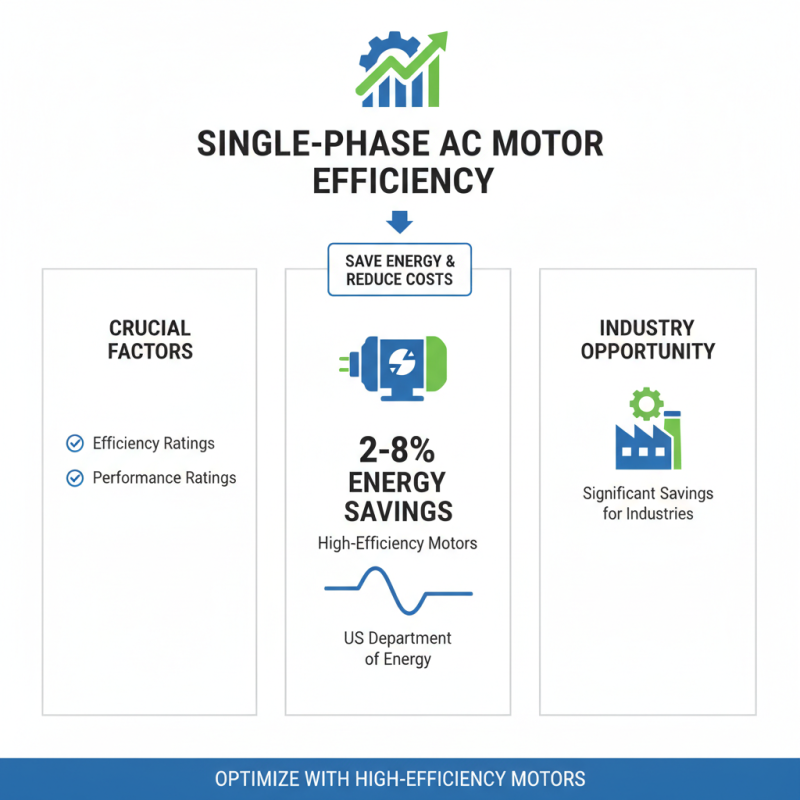 SINGLE-PHASE AC MOTOR EFFICIENCY

SAVE ENERGY & REDUCE COSTS

CRUCIAL FACTORS

Efficiency Ratings

Performance Ratings

2-8% ENERGY SAVINGS

High-Efficiency Motors

US Department of Energy

INDUSTRY OPPORTUNITY

Significant Savings for Industries

OPTIMIZE WITH HIGH-EFFICIENCY MOTORS